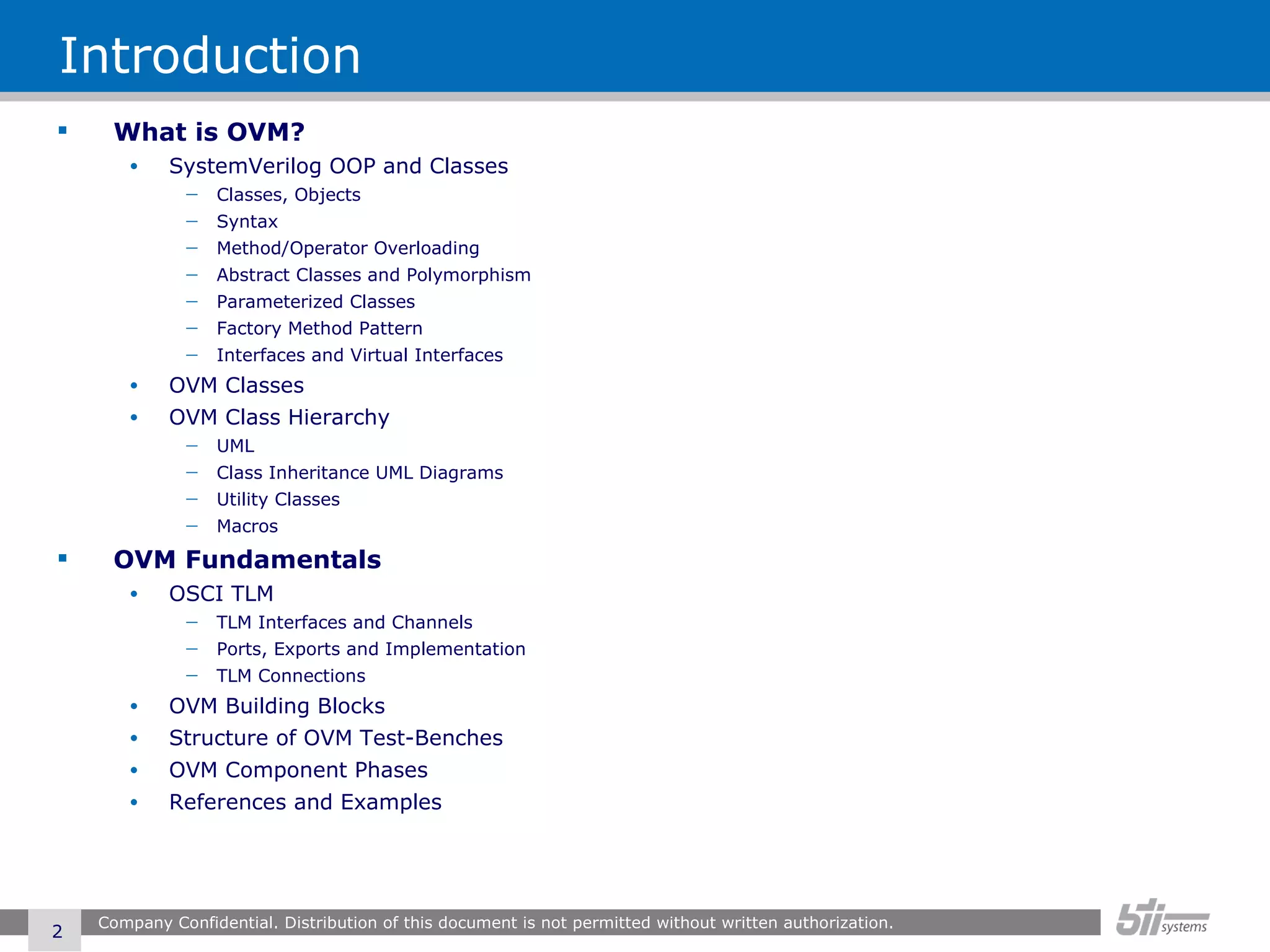 Introduction

▪ What is OVM?
• SystemVerilog OOP and Classes
– Classes, Objects
– Syntax
– Method/Operator Overloading
– Abstract Classes and Polymorphism
– Parameterized Classes
– Factory Method Pattern
– Interfaces and Virtual Interfaces
• OVM Classes
• OVM Class Hierarchy
– UML
– Class Inheritance UML Diagrams
– Utility Classes
– Macros

▪ OVM Fundamentals
• OSCI TLM
– TLM Interfaces and Channels
– Ports, Exports and Implementation
– TLM Connections
• OVM Building Blocks
• Structure of OVM Test-Benches
• OVM Component Phases
• References and Examples

2 Company Confidential. Distribution of this document is not permitted without written authorization.

5ti systems